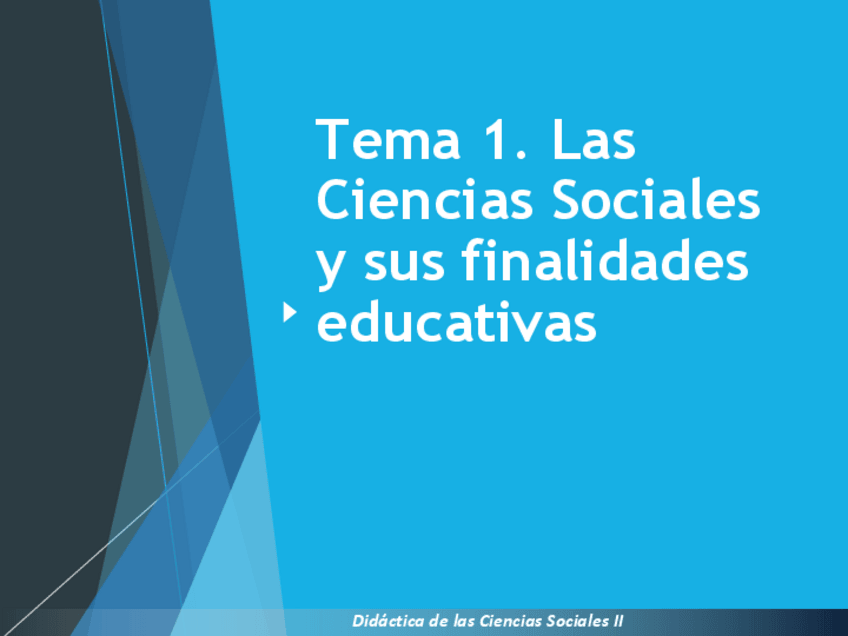 Tema 1. Las Ciencias Sociales y sus finalidades educativas

Didáctica de las Ciencias Sociales II